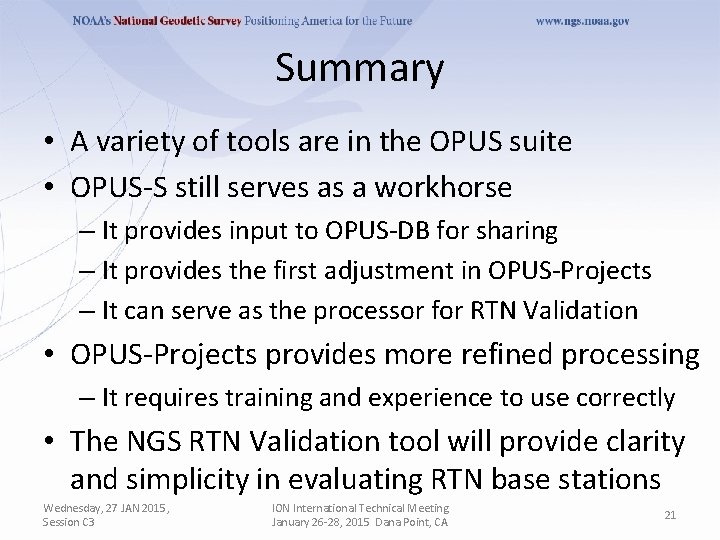 NOAA's National Geodetic Survey Positioning America for the Future www.ngs.noaa.gov

Summary

• A variety of tools are in the OPUS suite
• OPUS-S still serves as a workhorse
– It provides input to OPUS-DB for sharing
– It provides the first adjustment in OPUS-Projects
– It can serve as the processor for RTN Validation
• OPUS-Projects provides more refined processing
– It requires training and experience to use correctly
• The NGS RTN Validation tool will provide clarity and simplicity in evaluating RTN base stations

Wednesday, 27 JAN 2015, Session C3

ION International Technical Meeting January 26-28, 2015 Dana Point, CA

21